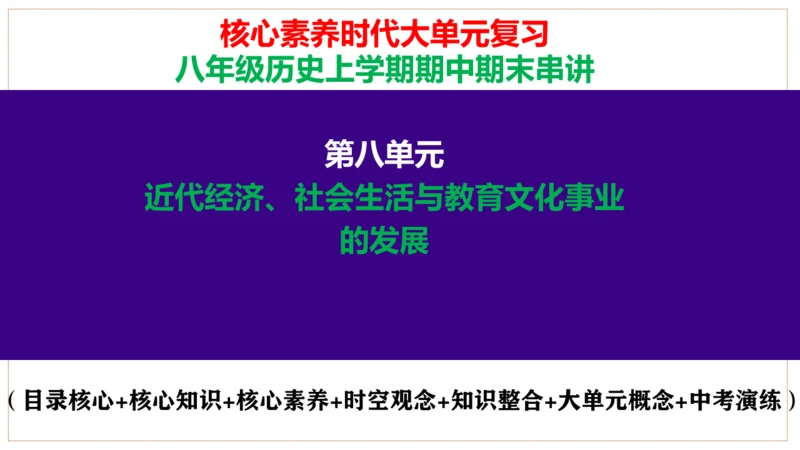 核心素养时代大单元复习
八年级历史上学期期中期末串讲

第八单元
近代经济、社会生活与教育文化事业的发展

（目录核心+核心知识+核心素养+时空观念+知识整合+大单元概念+中考演练）